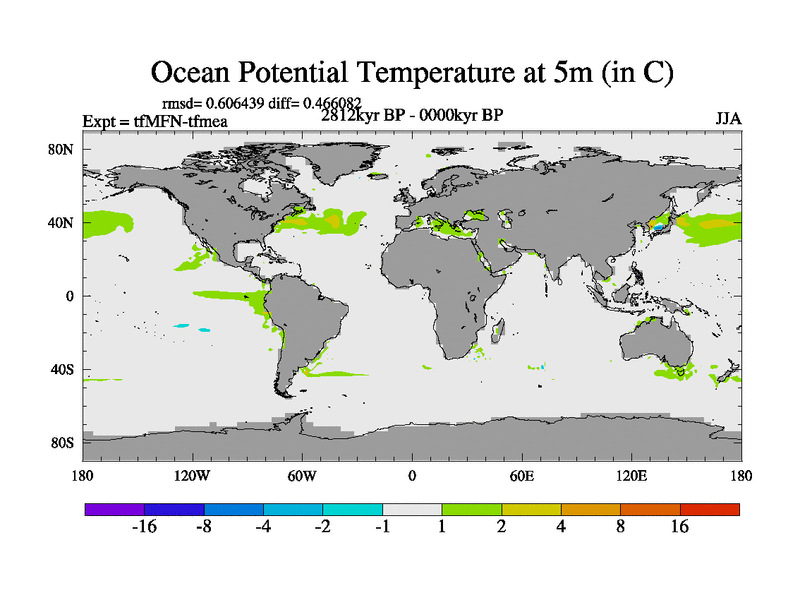 Ocean Potential Temperature at 5m (in C)

rmsd= 0.606439 diff= 0.466082
Expt = tfMFN-tfmea
2812kyr BP - 0000kyr BP
JJA

80N
40N
0
40S
80S

180
120W
60W
0
60E
120E
180

-16
-8
-4
-2
-1
1
2
4
8
16